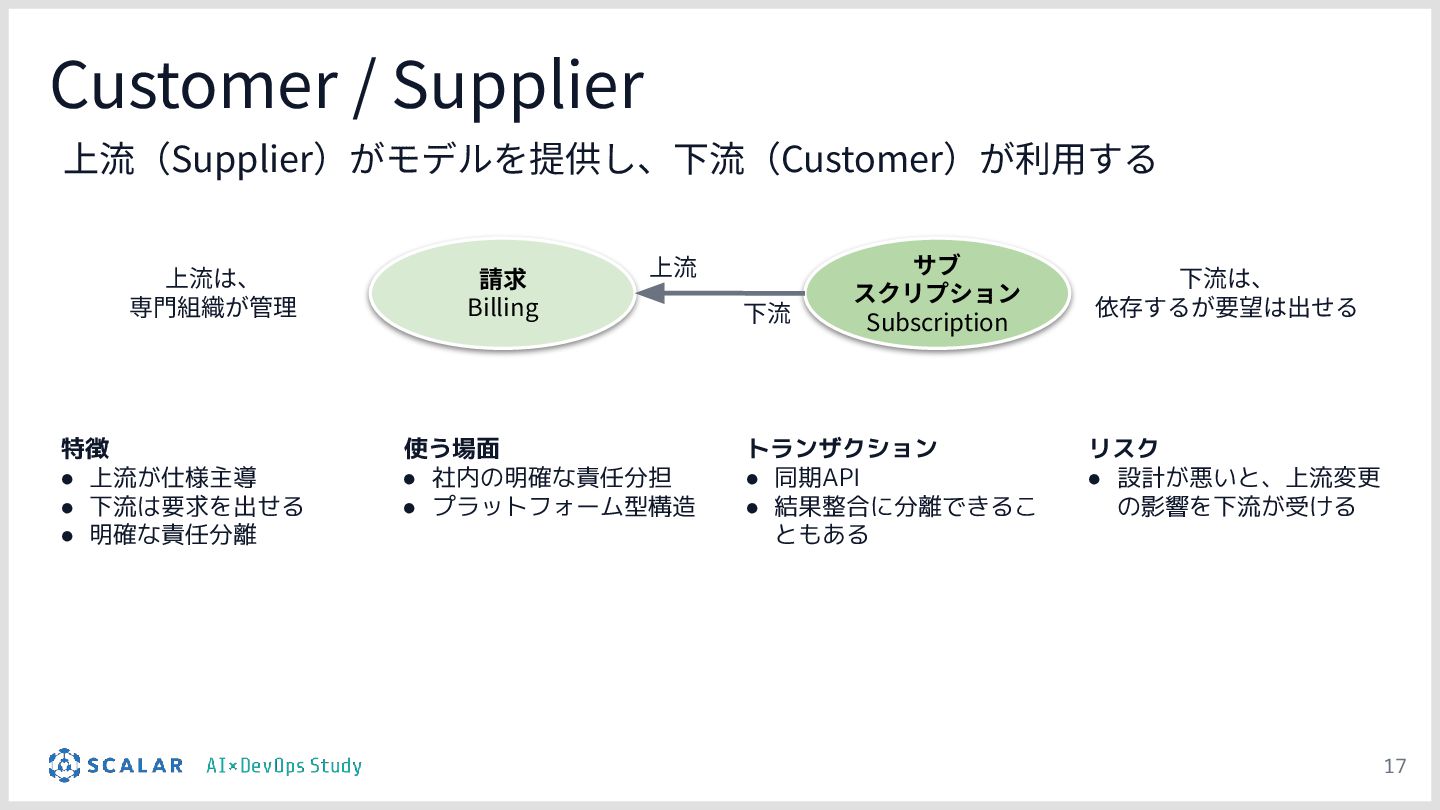 Customer / Supplier

上流（Supplier）がモデルを提供し、下流（Customer）が利用する

上流は、
専門組織が管理

請求
Billing

上流

下流

サブ
スクリプション
Subscription

下流は、
依存するが要望は出せる

特徴
● 上流が仕様主導
● 下流は要求を出せる
● 明確な責任分離

使う場面
● 社内の明確な責任分担
● プラットフォーム型構造

トランザクション
● 同期API
● 結果整合に分離できることもある

リスク
● 設計が悪いと、上流変更の影響を下流が受ける

SCALAR AI×DevOps Study

17